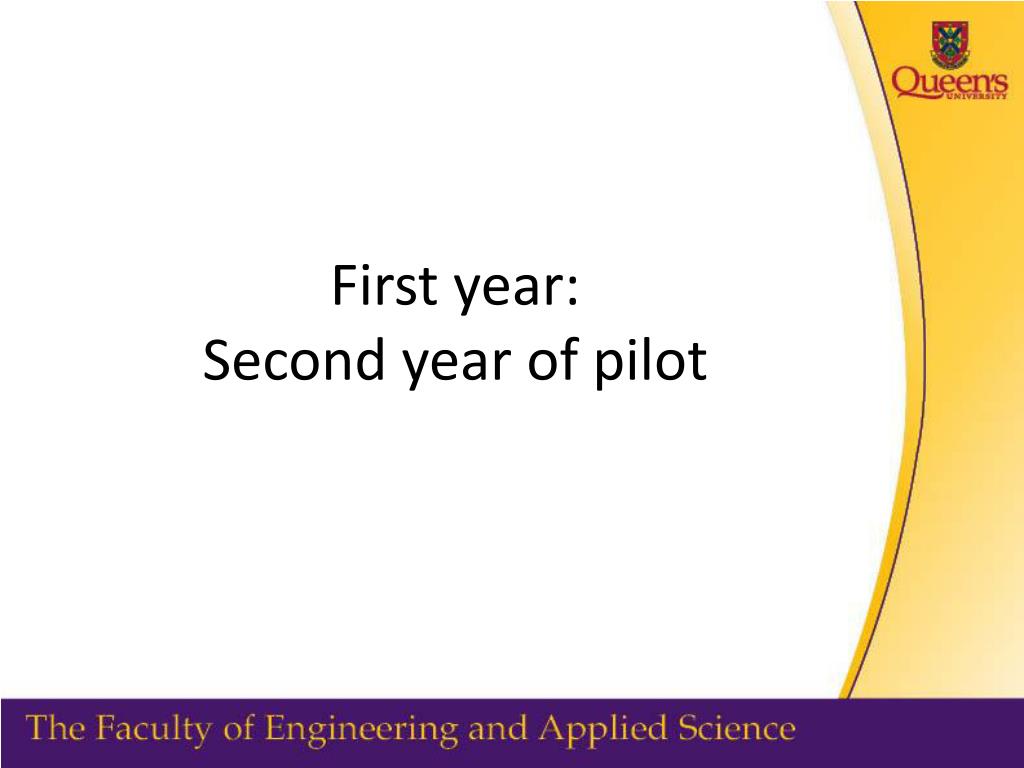 Queen's
UNIVERSITY

First year:
Second year of pilot

The Faculty of Engineering and Applied Science